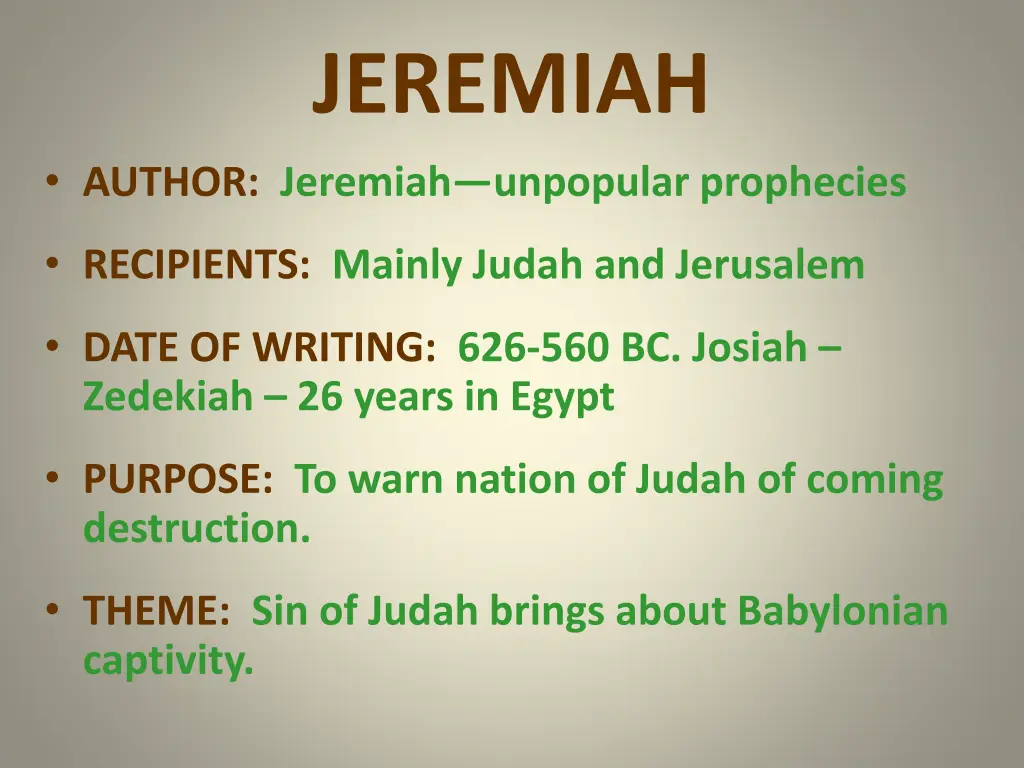 JEREMIAH

• AUTHOR: Jeremiah—unpopular prophecies

• RECIPIENTS: Mainly Judah and Jerusalem

• DATE OF WRITING: 626-560 BC. Josiah – Zedekiah – 26 years in Egypt

• PURPOSE: To warn nation of Judah of coming destruction.

• THEME: Sin of Judah brings about Babylonian captivity.